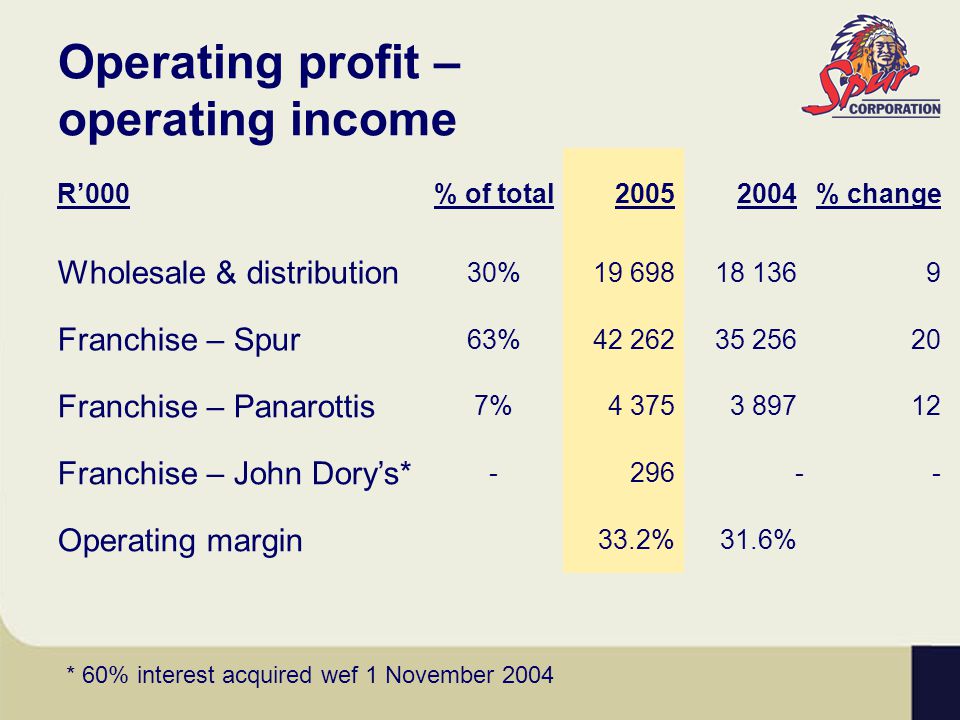 Operating profit – operating income

Spur CORPORATION

| R’000 | % of total | 2005 | 2004 | % change |
|---|---|---|---|---|
| Wholesale & distribution | 30% | 19 698 | 18 136 | 9 |
| Franchise – Spur | 63% | 42 262 | 35 256 | 20 |
| Franchise – Panarottis | 7% | 4 375 | 3 897 | 12 |
| Franchise – John Dory’s* | - | 296 | - | - |
| Operating margin | | 33.2% | 31.6% | |

* 60% interest acquired wef 1 November 2004